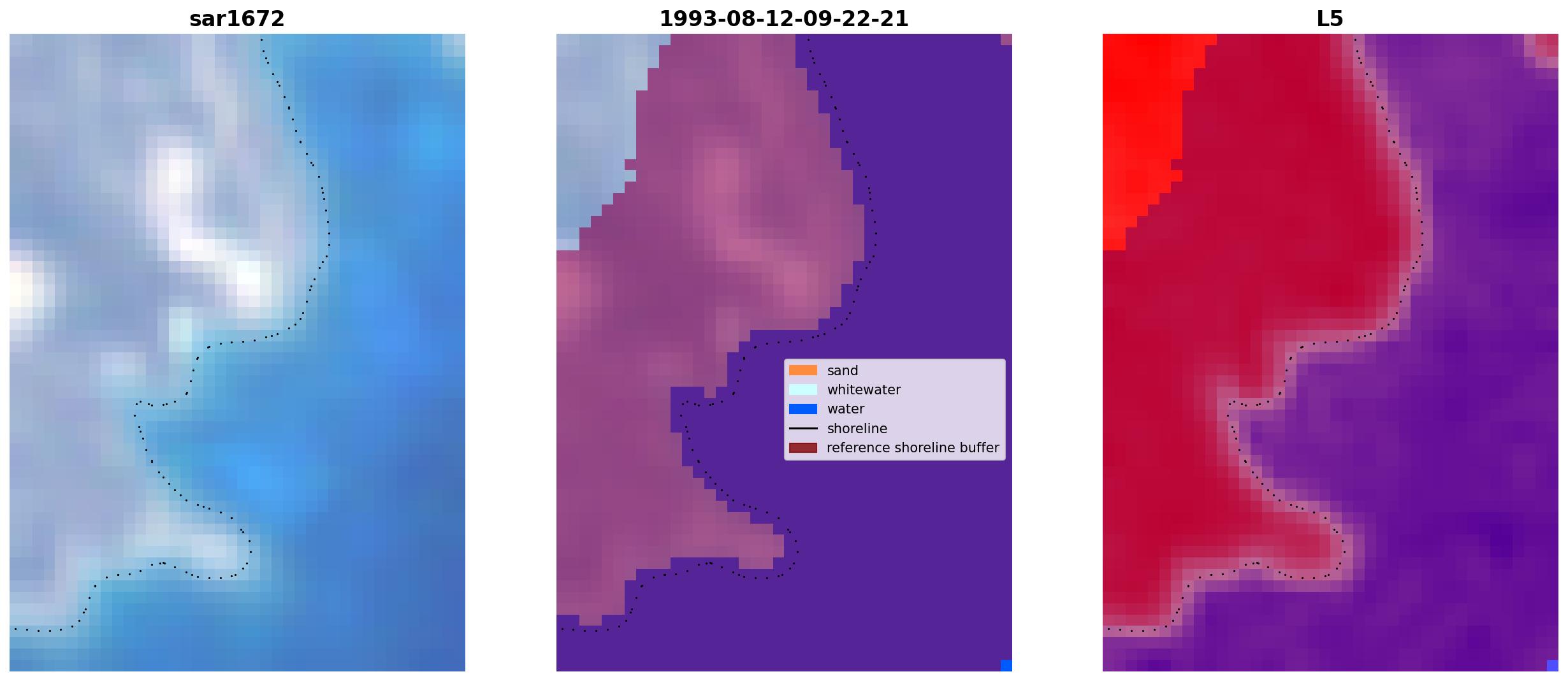 sar1672

1993-08-12-09-22-21

sand
whitewater
water
shoreline
reference shoreline buffer

L5